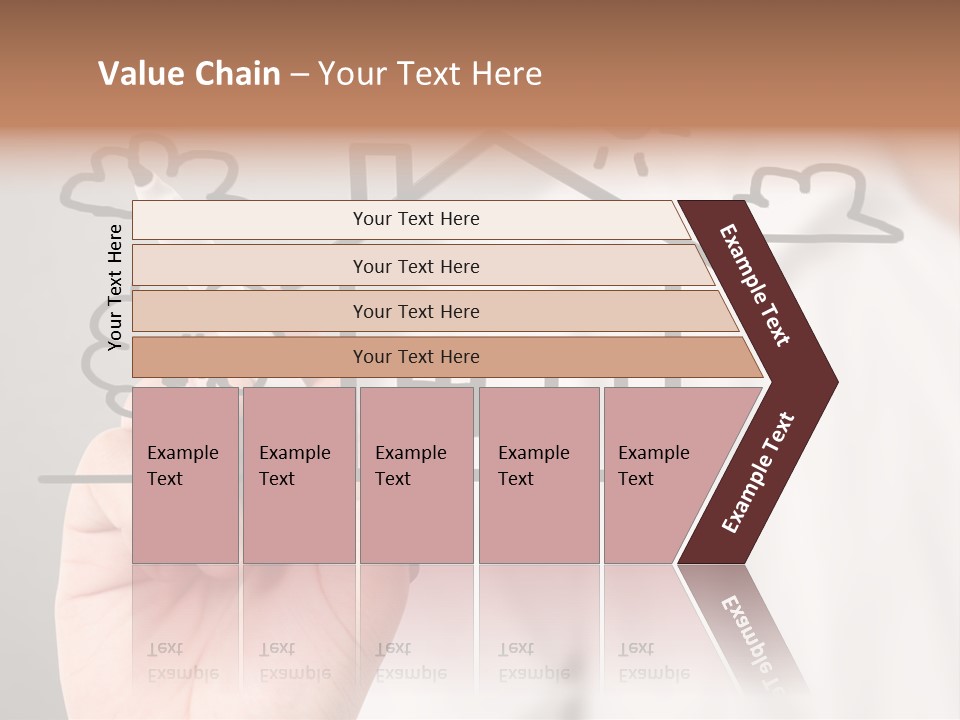 Value Chain – Your Text Here

Your Text Here

Your Text Here

Your Text Here

Your Text Here

Your Text Here

Example Text

Example Text

Example Text

Example Text

Example Text

Example Text

Example Text